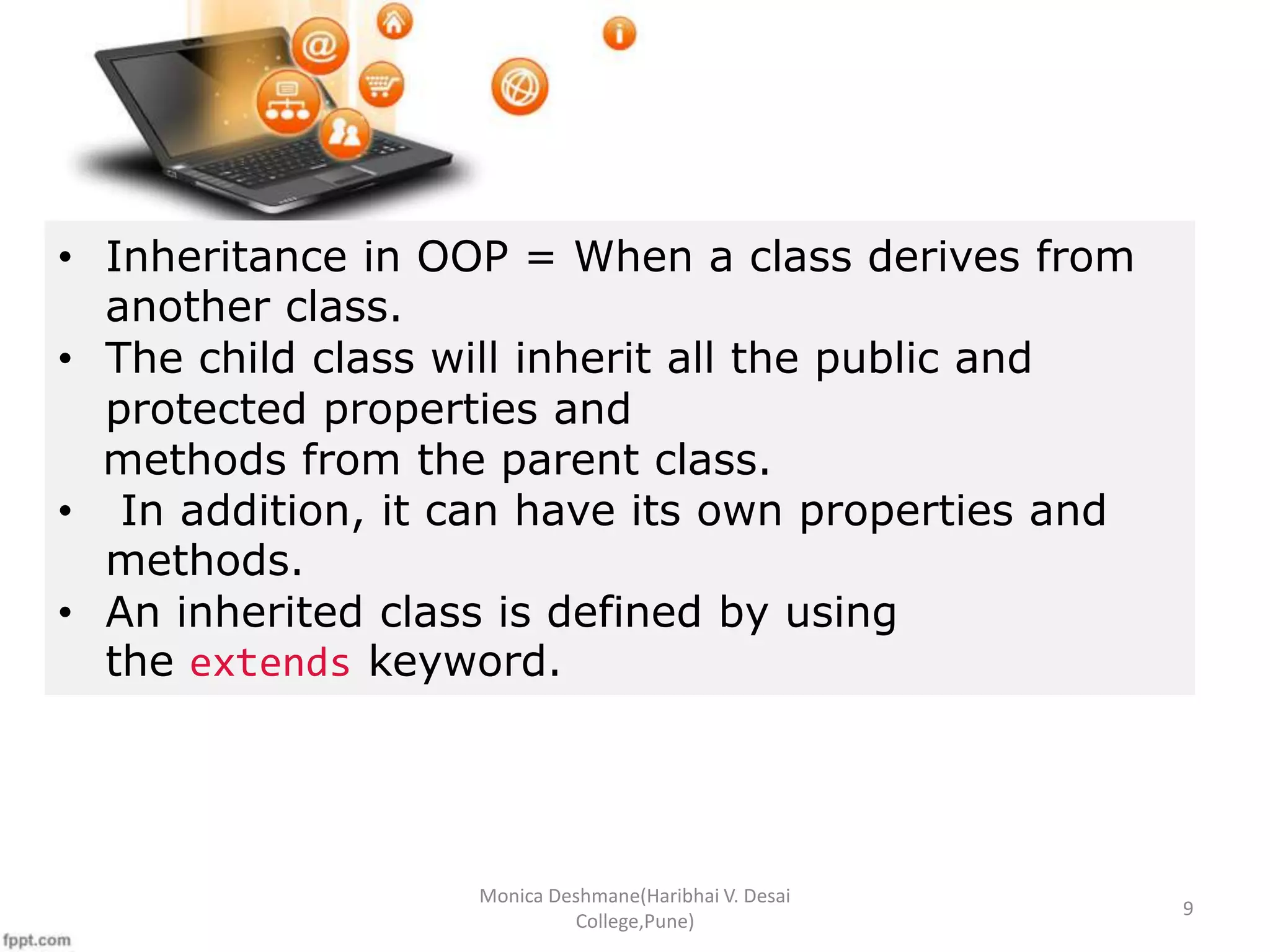 • Inheritance in OOP = When a class derives from another class.
• The child class will inherit all the public and protected properties and
methods from the parent class.
• In addition, it can have its own properties and methods.
• An inherited class is defined by using the extends keyword.

Monica Deshmane(Haribhai V. Desai College,Pune)

9

fppt.com